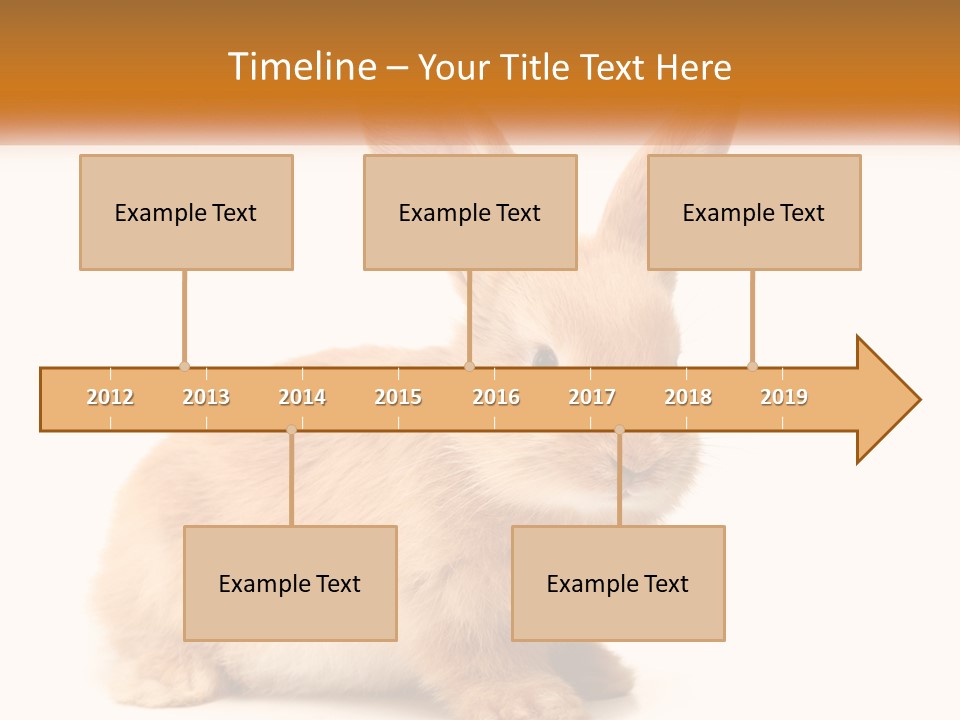 Timeline – Your Title Text Here

Example Text

Example Text

Example Text

2012 2013 2014 2015 2016 2017 2018 2019

Example Text

Example Text